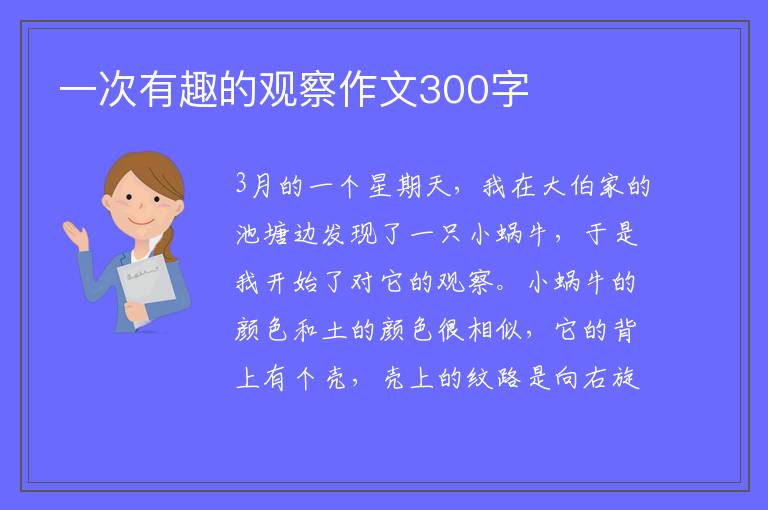 一次有趣的观察作文300字

3月的一个星期天，我在大伯家的池塘边发现了一只小蜗牛，于是我开始了对它的观察。小蜗牛的颜色和土的颜色很相似，它的背上有个壳，壳上的纹路是向右旋